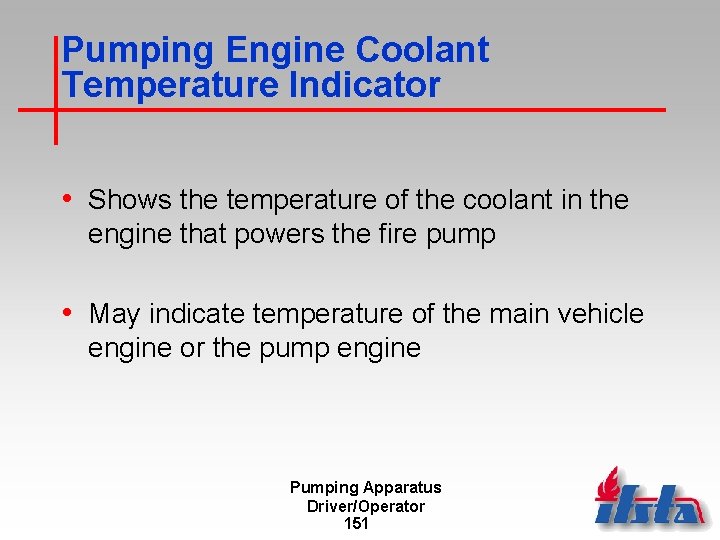 Pumping Engine Coolant Temperature Indicator

• Shows the temperature of the coolant in the engine that powers the fire pump

• May indicate temperature of the main vehicle engine or the pump engine

Pumping Apparatus Driver/Operator
151

ifsta